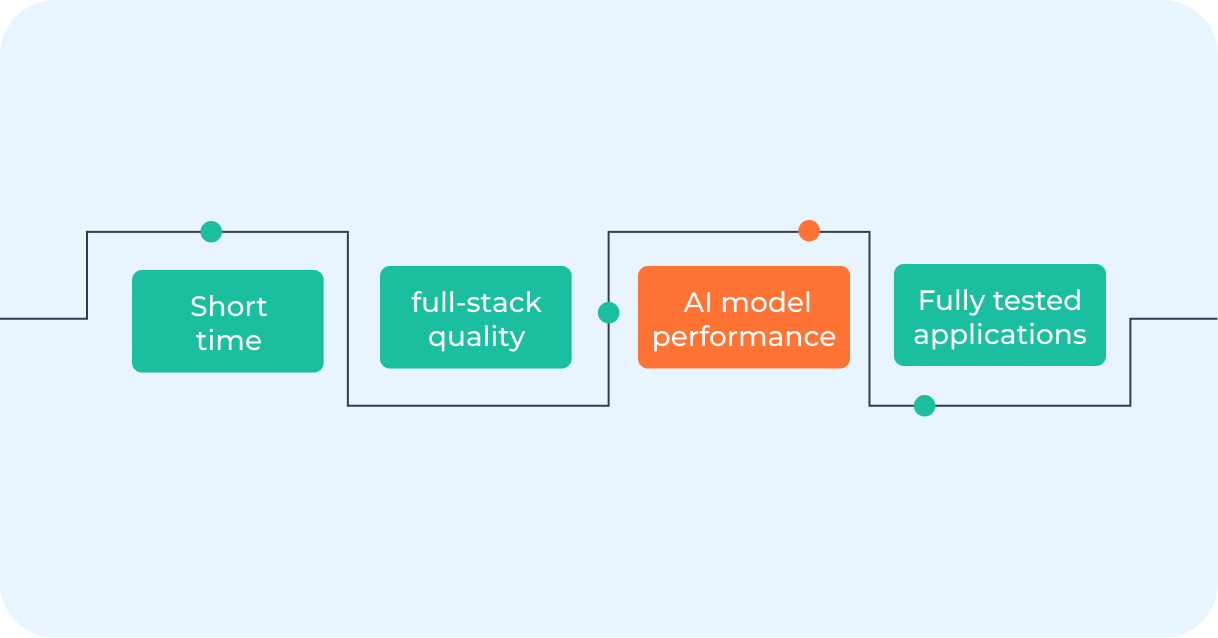 Short time

full-stack quality

AI model performance

Fully tested applications